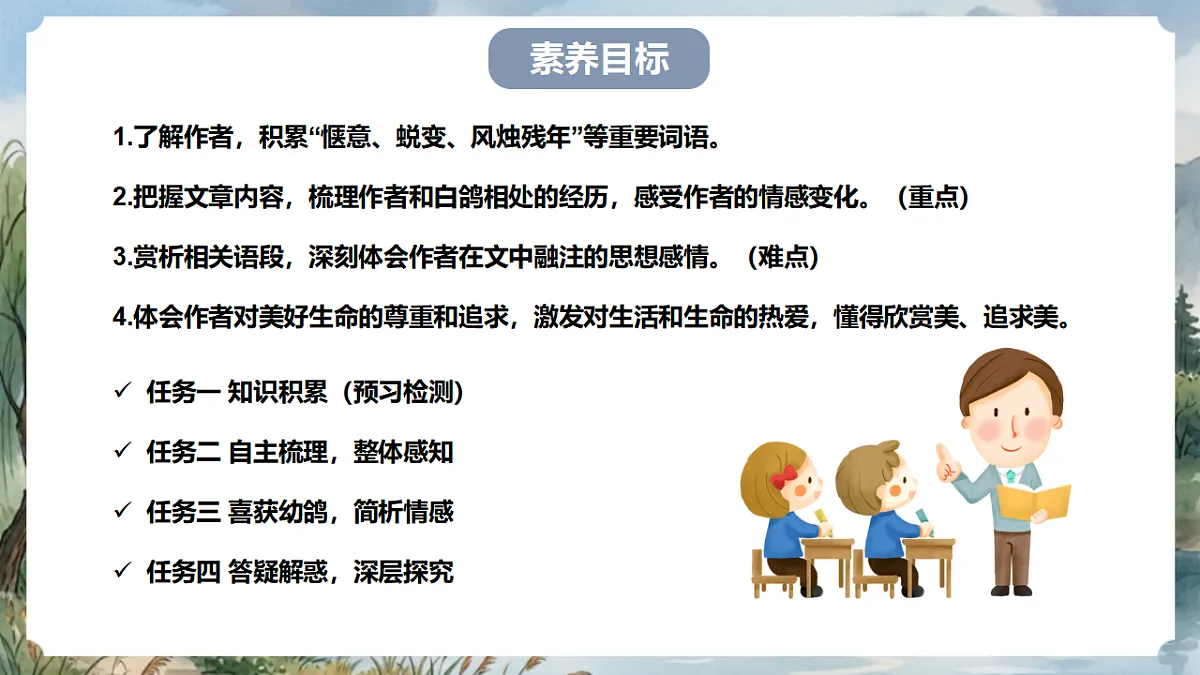 素养目标

1.了解作者，积累“惬意、蜕变、风烛残年”等重要词语。

2.把握文章内容，梳理作者和白鸽相处的经历，感受作者的情感变化。（重点）

3.赏析相关语段，深刻体会作者在文中融注的思想感情。（难点）

4.体会作者对美好生命的尊重和追求，激发对生活和生命的热爱，懂得欣赏美、追求美。

✓ 任务一 知识积累（预习检测）

✓ 任务二 自主梳理，整体感知

✓ 任务三 喜获幼鸽，简析情感

✓ 任务四 答疑解惑，深层探究